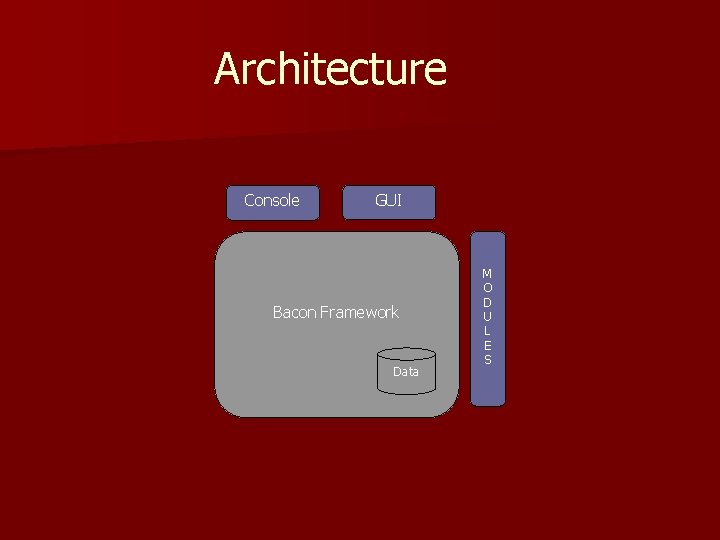 Architecture

Console

GUI

Bacon Framework

Data

MODULES